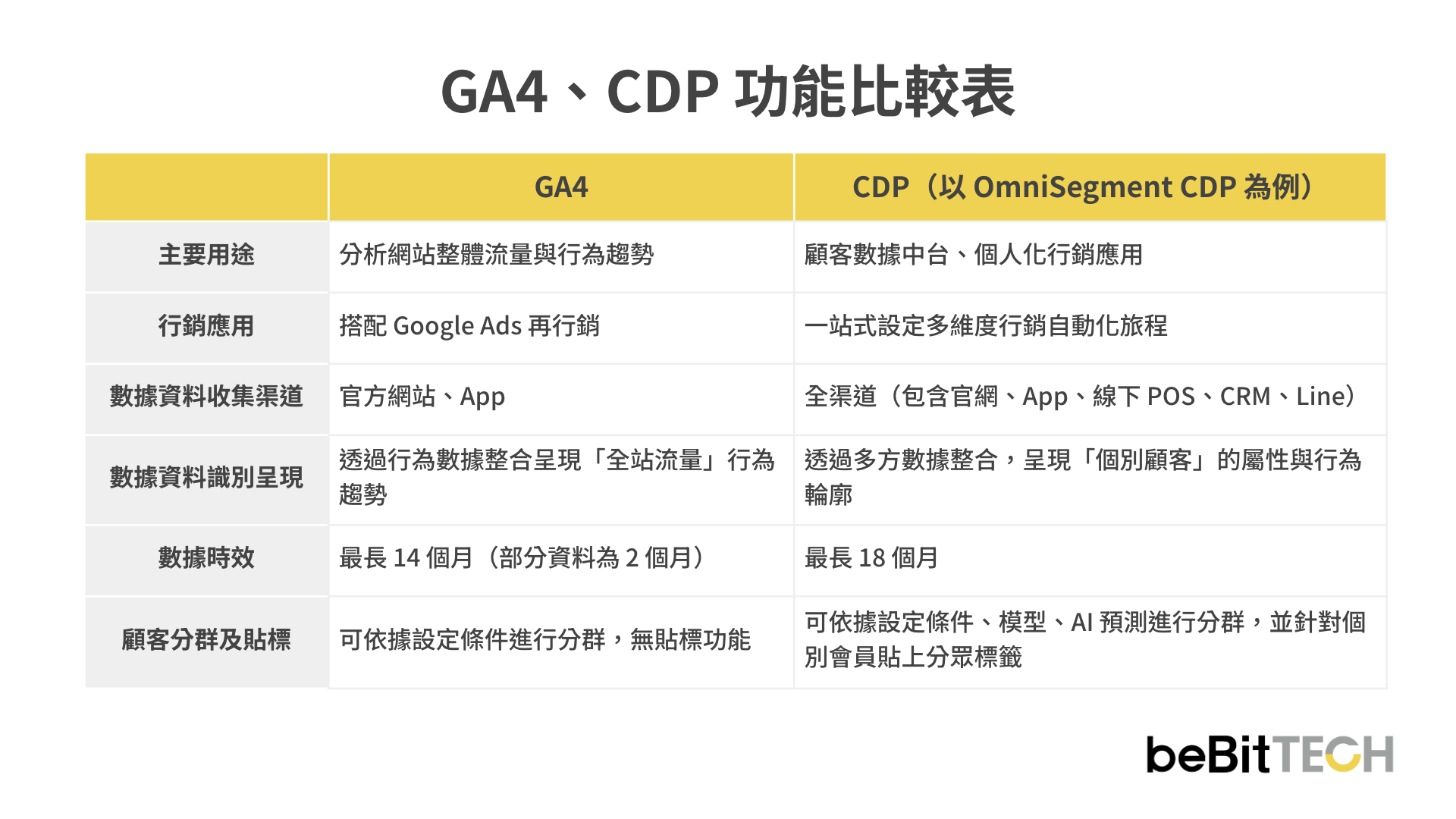 GA4、CDP 功能比較表

| | GA4 | CDP（以 OmniSegment CDP 為例） |
|---|---|---|
| 主要用途 | 分析網站整體流量與行為趨勢 | 顧客數據中台、個人化行銷應用 |
| 行銷應用 | 搭配 Google Ads 再行銷 | 一站式設定多維度行銷自動化旅程 |
| 數據資料收集渠道 | 官方網站、App | 全渠道（包含官網、App、線下 POS、CRM、Line） |
| 數據資料識別呈現 | 透過行為數據整合呈現「全站流量」行為趨勢 | 透過多方數據整合，呈現「個別顧客」的屬性與行為輪廓 |
| 數據時效 | 最長 14 個月（部分資料為 2 個月） | 最長 18 個月 |
| 顧客分群及貼標 | 可依據設定條件進行分群，無貼標功能 | 可依據設定條件、模型、AI 預測進行分群，並針對個別會員貼上分眾標籤 |

beBitTECH